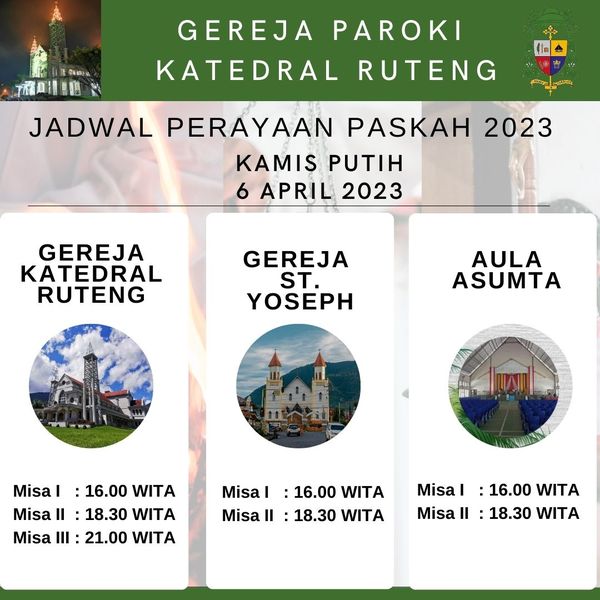 GEREJA PAROKI KATEDRAL RUTENG

JADWAL PERAYAAN PASKAH 2023

KAMIS PUTIH
6 APRIL 2023

GEREJA KATEDRAL RUTENG

Misa I : 16.00 WITA
Misa II : 18.30 WITA
Misa III : 21.00 WITA

GEREJA ST. YOSEPH

Misa I : 16.00 WITA
Misa II : 18.30 WITA

AULA ASUMTA

Misa I : 16.00 WITA
Misa II : 18.30 WITA